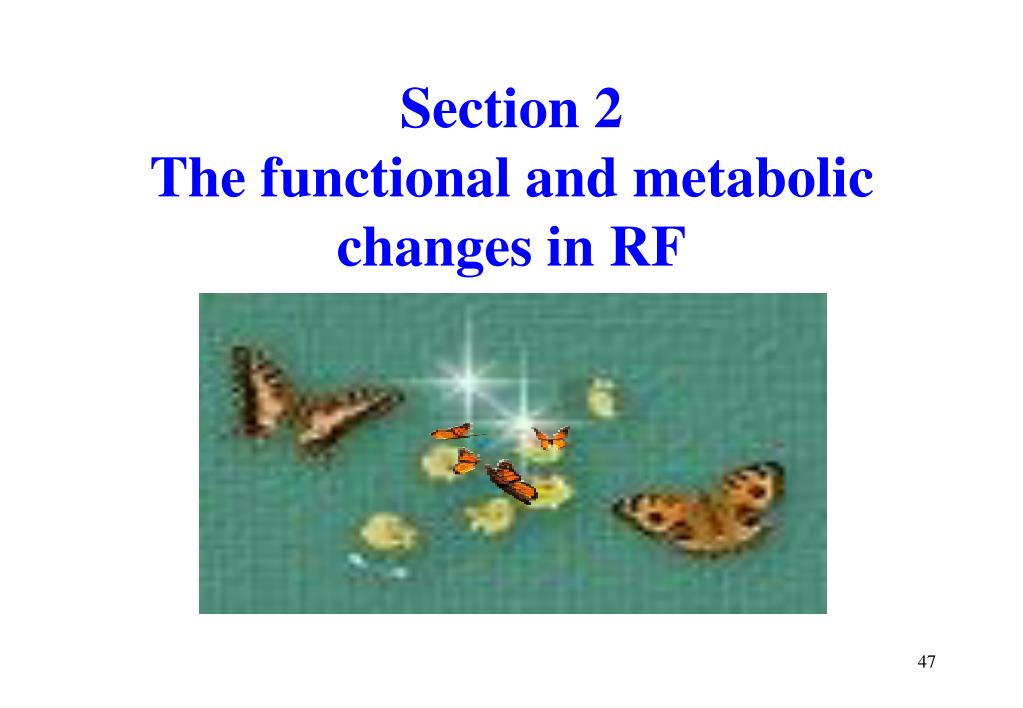 Section 2
The functional and metabolic changes in RF

47